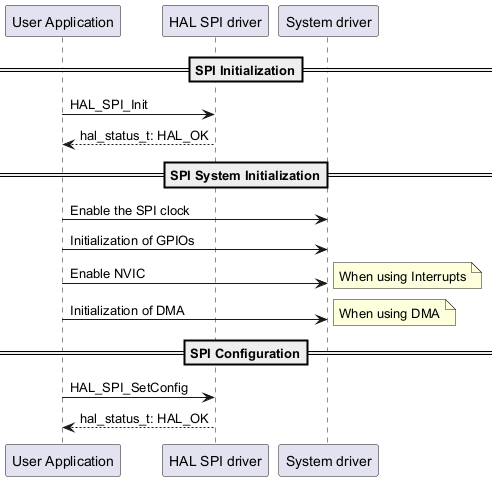 User Application HAL SPI driver System driver

SPI Initialization

HAL_SPI_Init

hal_status_t: HAL_OK

SPI System Initialization

Enable the SPI clock

Initialization of GPIOs

Enable NVIC

When using Interrupts

Initialization of DMA

When using DMA

SPI Configuration

HAL_SPI_SetConfig

hal_status_t: HAL_OK

User Application HAL SPI driver System driver